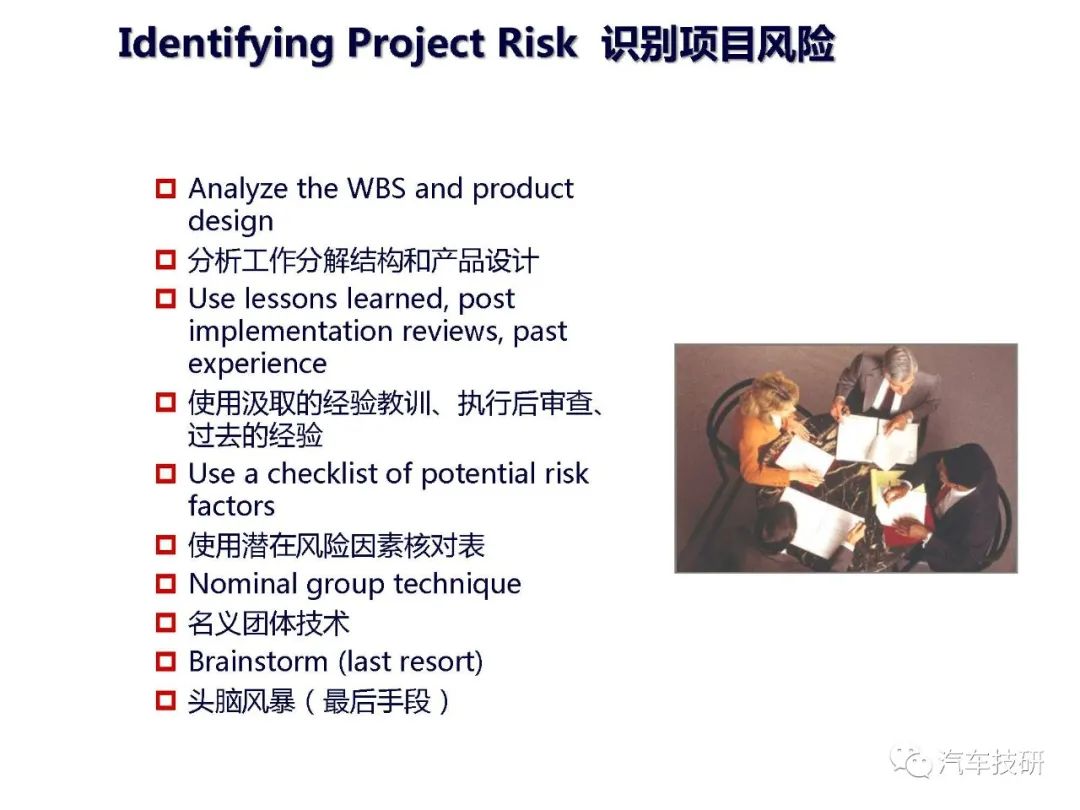 Identifying Project Risk 识别项目风险

Analyze the WBS and product design

分析工作分解结构和产品设计

Use lessons learned, post implementation reviews, past experience

使用汲取的经验教训、执行后审查、过去的经验

Use a checklist of potential risk factors

使用潜在风险因素核对表

Nominal group technique

名义团体技术

Brainstorm (last resort)

头脑风暴（最后手段）

汽车技研